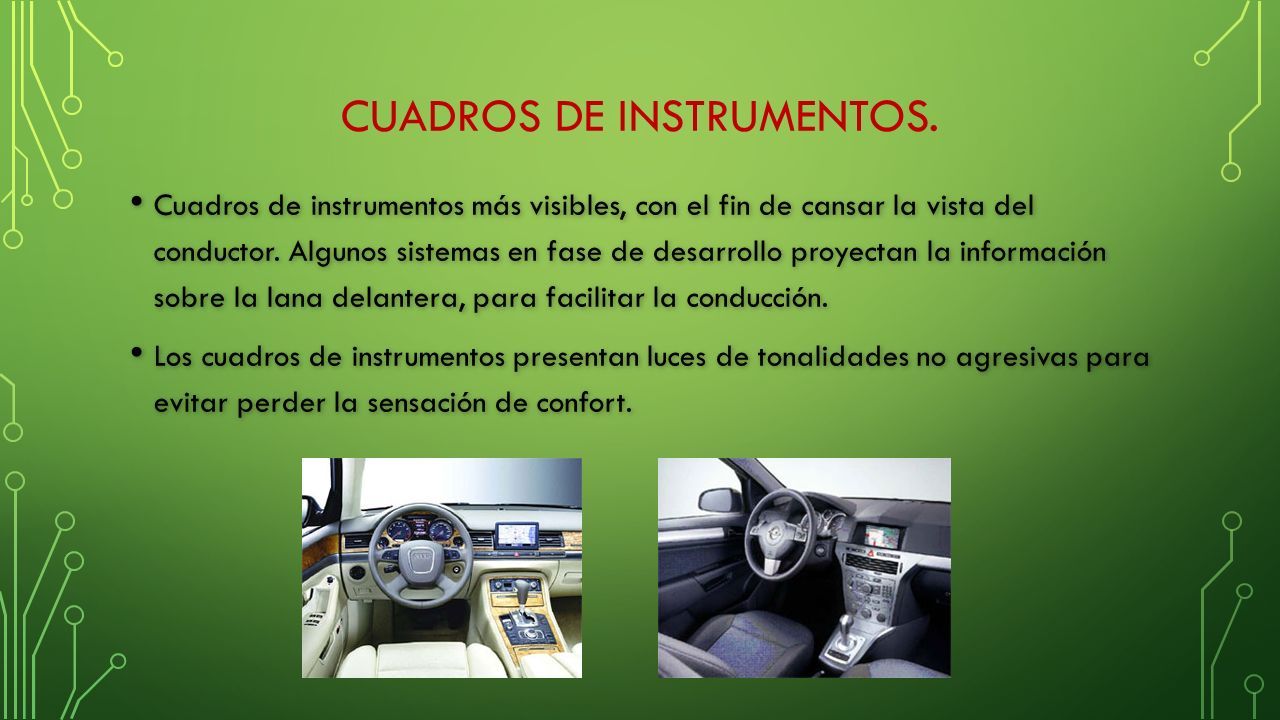 CUADROS DE INSTRUMENTOS.

• Cuadros de instrumentos más visibles, con el fin de cansar la vista del conductor. Algunos sistemas en fase de desarrollo proyectan la información sobre la lana delantera, para facilitar la conducción.

• Los cuadros de instrumentos presentan luces de tonalidades no agresivas para evitar perder la sensación de confort.